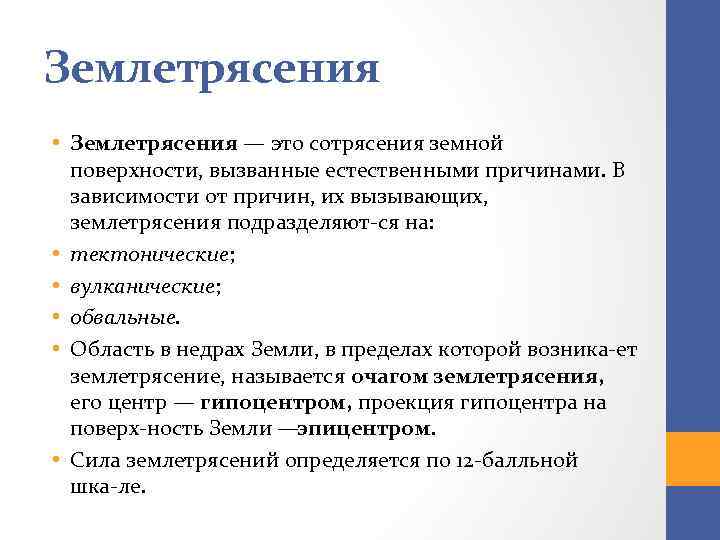 Землетрясения

• Землетрясения — это сотрясения земной поверхности, вызванные естественными причинами. В зависимости от причин, их вызывающих, землетрясения подразделяют-ся на:
• тектонические;
• вулканические;
• обвальные.
• Область в недрах Земли, в пределах которой возника-ет землетрясение, называется очагом землетрясения, его центр — гипоцентром, проекция гипоцентра на поверх-ность Земли —эпицентром.
• Сила землетрясений определяется по 12-балльной шка-ле.